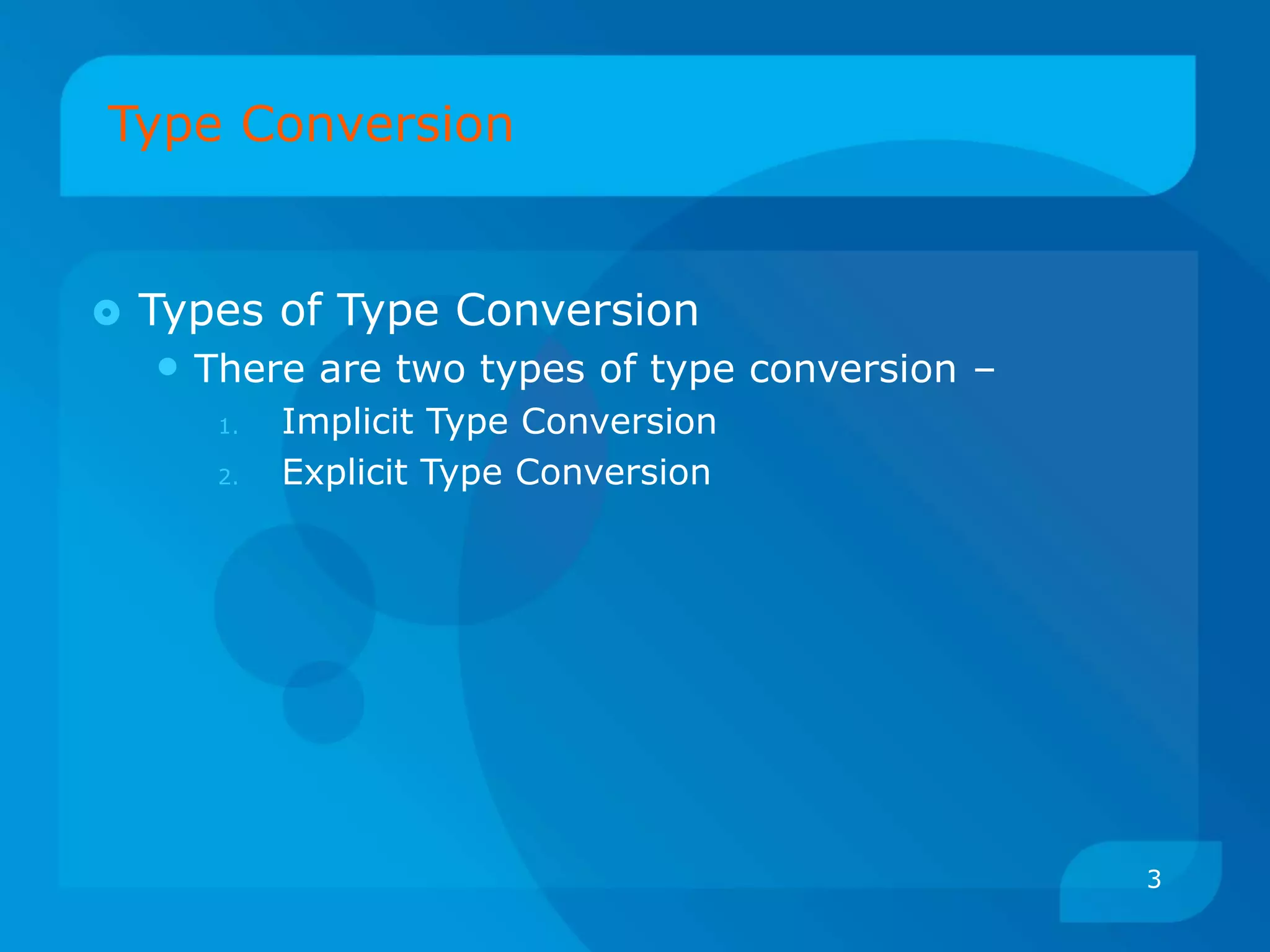 Type Conversion

Types of Type Conversion

There are two types of type conversion –

1. Implicit Type Conversion
2. Explicit Type Conversion

3